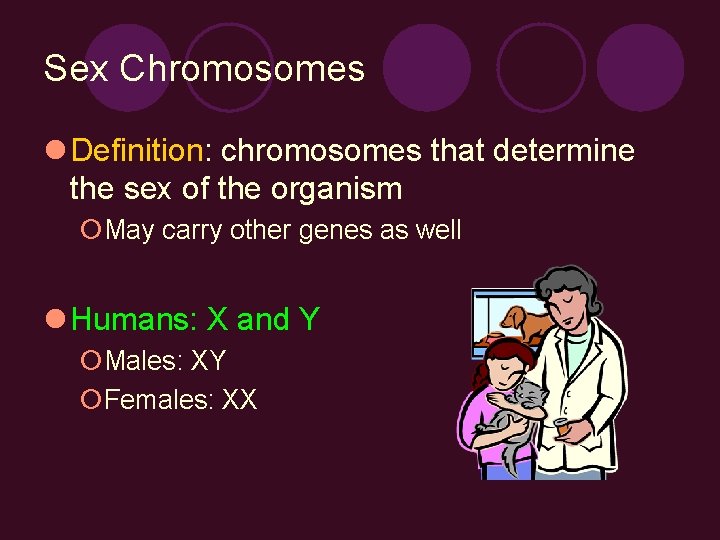 Sex Chromosomes

Definition: chromosomes that determine the sex of the organism

May carry other genes as well

Humans: X and Y

Males: XY

Females: XX